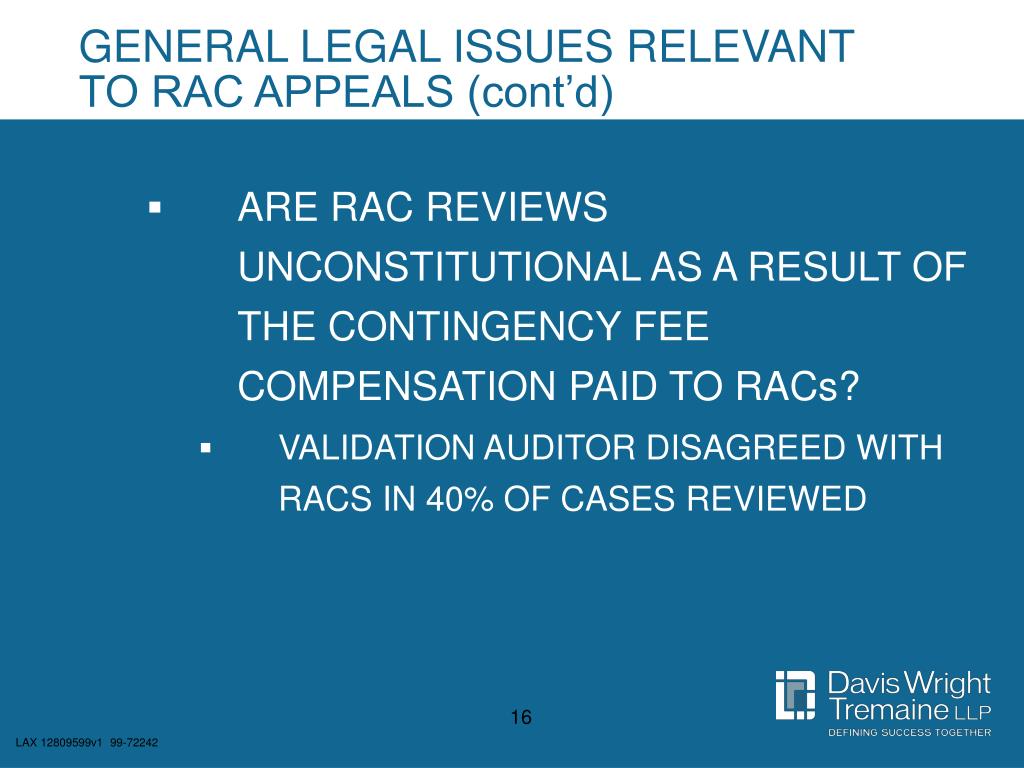 GENERAL LEGAL ISSUES RELEVANT TO RAC APPEALS (cont'd)

▪ ARE RAC REVIEWS UNCONSTITUTIONAL AS A RESULT OF THE CONTINGENCY FEE COMPENSATION PAID TO RACs?

▪ VALIDATION AUDITOR DISAGREED WITH RACS IN 40% OF CASES REVIEWED

16

Davis Wright Tremaine LLP
DEFINING SUCCESS TOGETHER

LAX 12809599v1 99-72242